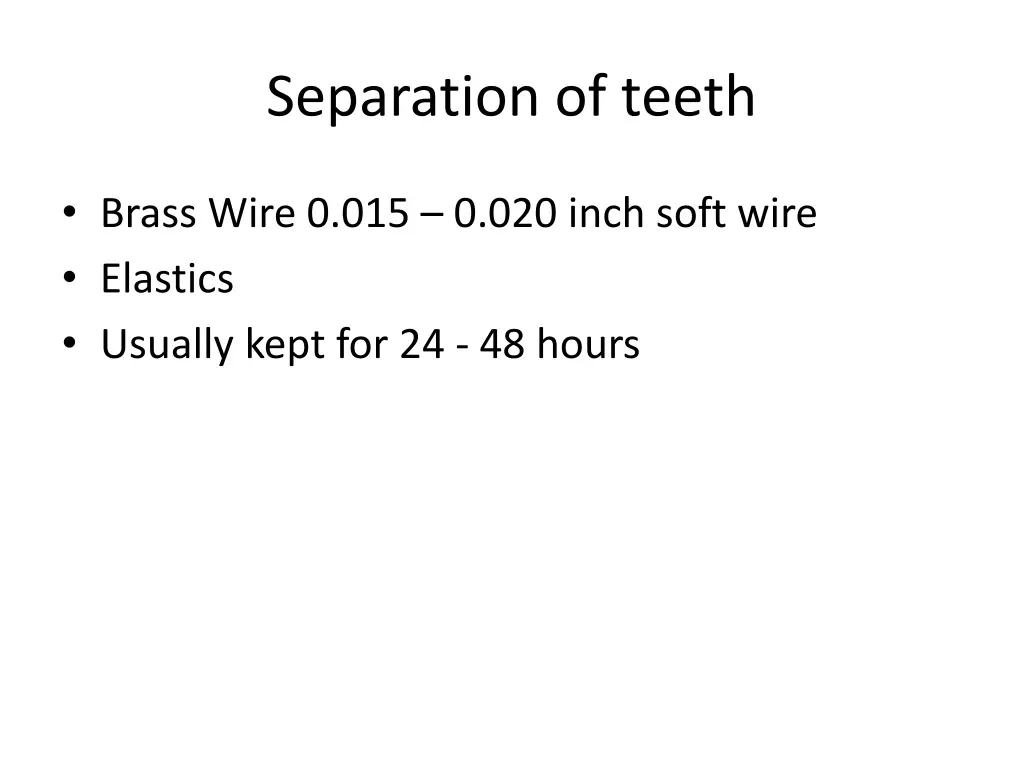 Separation of teeth

• Brass Wire 0.015 – 0.020 inch soft wire
• Elastics
• Usually kept for 24 - 48 hours